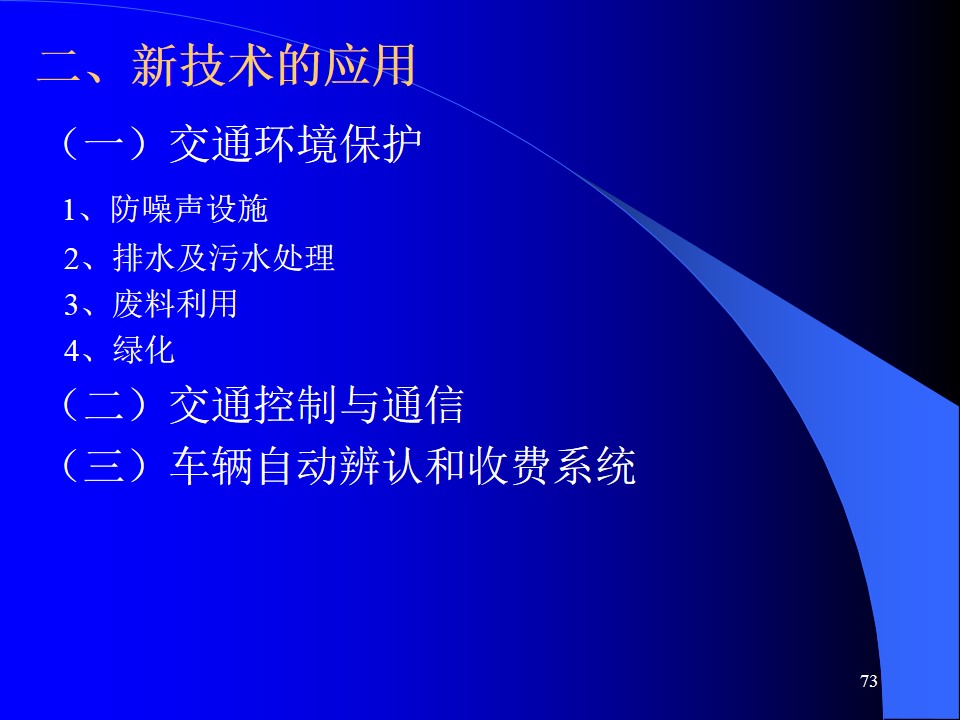 二、新技术的应用

（一）交通环境保护

1、防噪声设施

2、排水及污水处理

3、废料利用

4、绿化

（二）交通控制与通信

（三）车辆自动辨认和收费系统

73